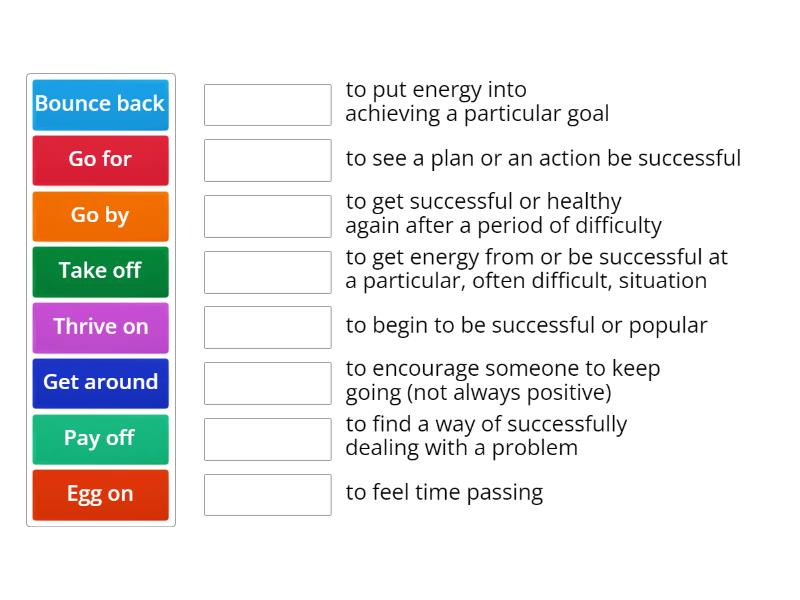 Bounce back
Go for
Go by
Take off
Thrive on
Get around
Pay off
Egg on

to put energy into achieving a particular goal

to see a plan or an action be successful

to get successful or healthy again after a period of difficulty

to get energy from or be successful at a particular, often difficult, situation

to begin to be successful or popular

to encourage someone to keep going (not always positive)

to find a way of successfully dealing with a problem

to feel time passing